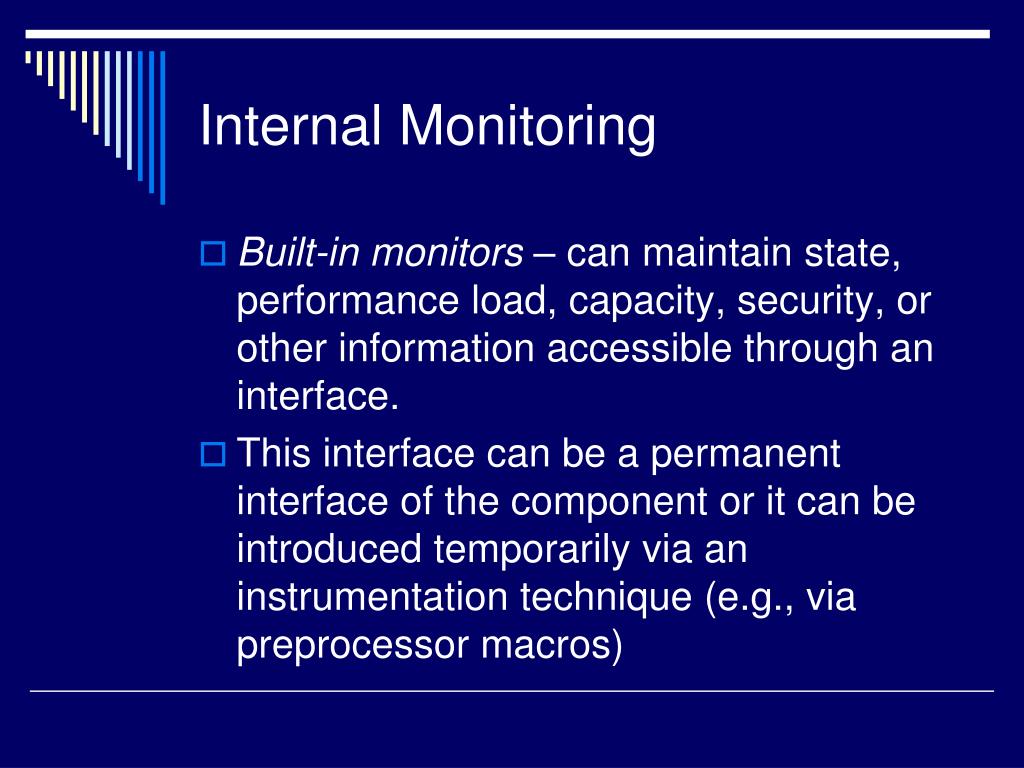 Internal Monitoring

Built-in monitors – can maintain state, performance load, capacity, security, or other information accessible through an interface.

This interface can be a permanent interface of the component or it can be introduced temporarily via an instrumentation technique (e.g., via preprocessor macros)